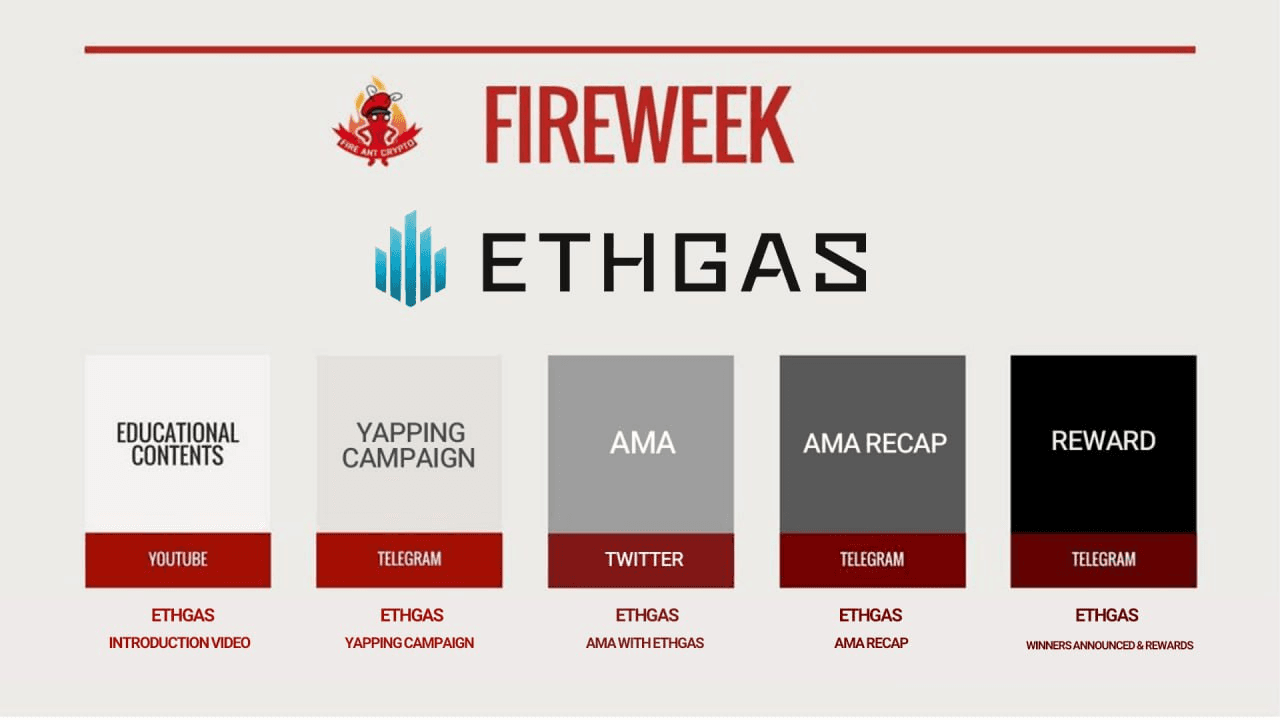 FIRE ANT CRYPTO

FIREWEEK

ETHGAS

EDUCATIONAL CONTENTS

YOUTUBE

ETHGAS
INTRODUCTION VIDEO

YAPPING CAMPAIGN

TELEGRAM

ETHGAS
YAPPING CAMPAIGN

AMA

TWITTER

ETHGAS
AMA WITH ETHGAS

AMA RECAP

TELEGRAM

ETHGAS
AMA RECAP

REWARD

TELEGRAM

ETHGAS
WINNERS ANNOUNCED & REWARDS